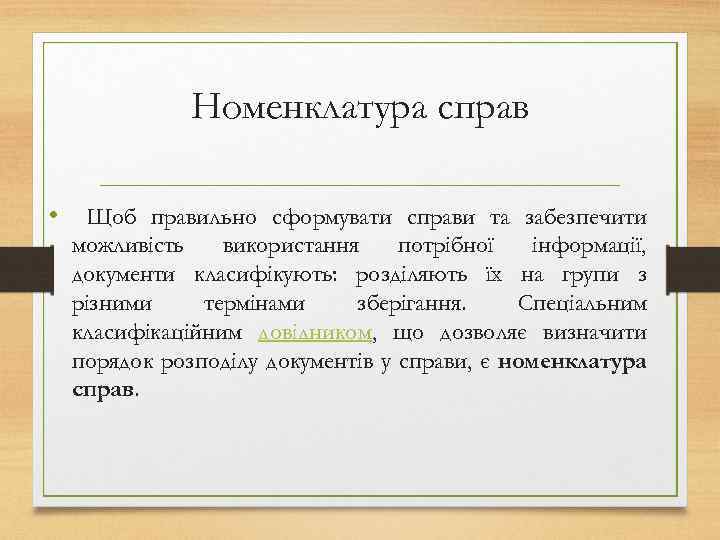 Номенклатура справ

• Щоб правильно сформувати справи та забезпечити можливість використання потрібної інформації, документи класифікують: розділяють їх на групи з різними термінами зберігання. Спеціальним класифікаційним довідником, що дозволяє визначити порядок розподілу документів у справи, є номенклатура справ.